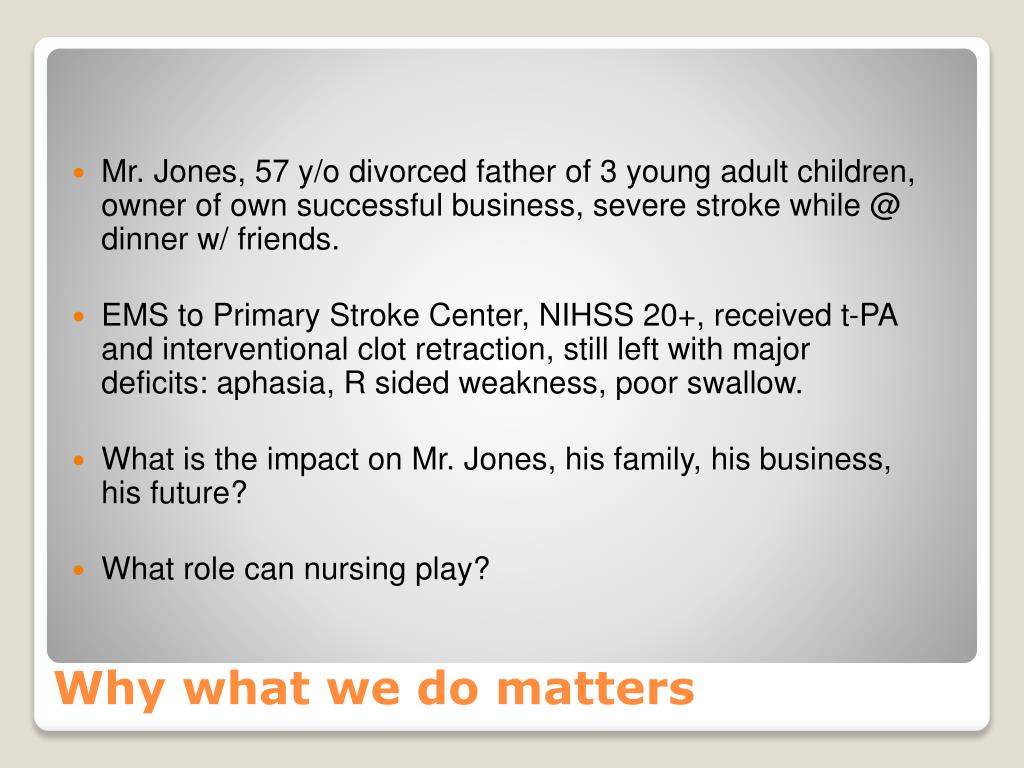 - Mr. Jones, 57 y/o divorced father of 3 young adult children, owner of own successful business, severe stroke while @ dinner w/ friends.
- EMS to Primary Stroke Center, NIHSS 20+, received t-PA and interventional clot retraction, still left with major deficits: aphasia, R sided weakness, poor swallow.
- What is the impact on Mr. Jones, his family, his business, his future?
- What role can nursing play?

Why what we do matters